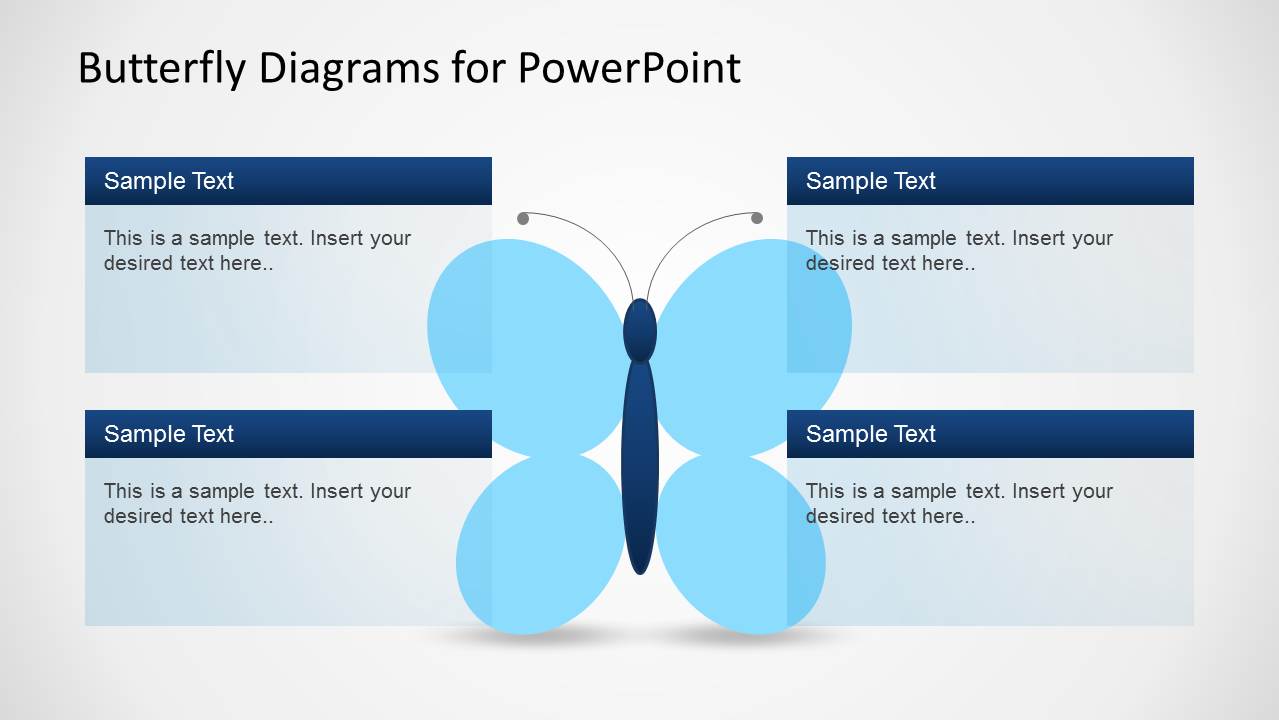 Butterfly Diagrams for PowerPoint

Sample Text

This is a sample text. Insert your desired text here..

Sample Text

This is a sample text. Insert your desired text here..

Sample Text

This is a sample text. Insert your desired text here..

Sample Text

This is a sample text. Insert your desired text here..